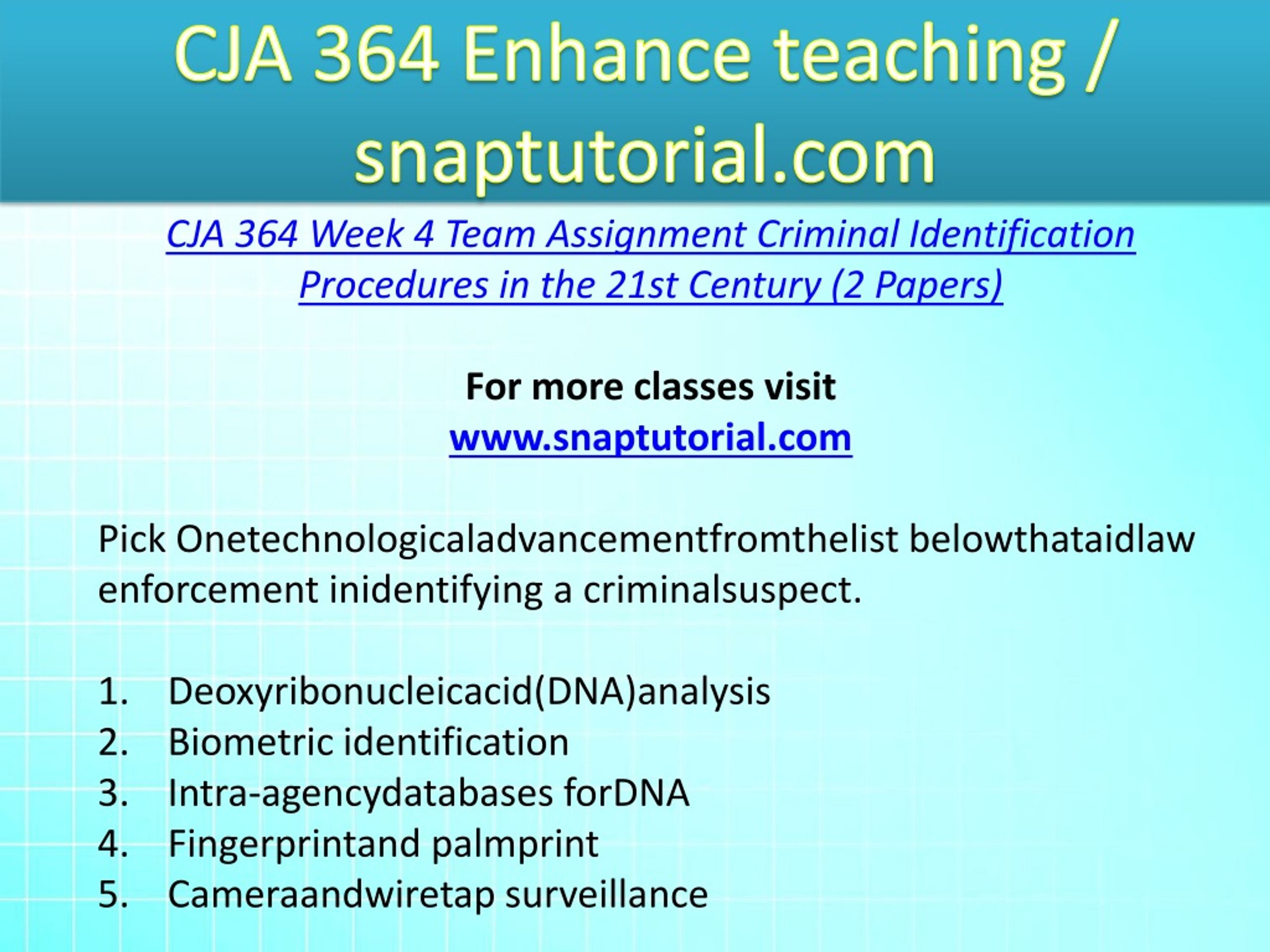 CJA 364 Enhance teaching / snaptutorial.com

CJA 364 Week 4 Team Assignment Criminal Identification Procedures in the 21st Century (2 Papers)

For more classes visit
www.snaptutorial.com

Pick Onetechnologicaladvancementfromthelist belowthataidlaw enforcement inidentifying a criminalsuspect.

1. Deoxyribonucleicacid(DNA)analysis
2. Biometric identification
3. Intra-agencydatabases forDNA
4. Fingerprintand palmprint
5. Cameraandwiretap surveillance